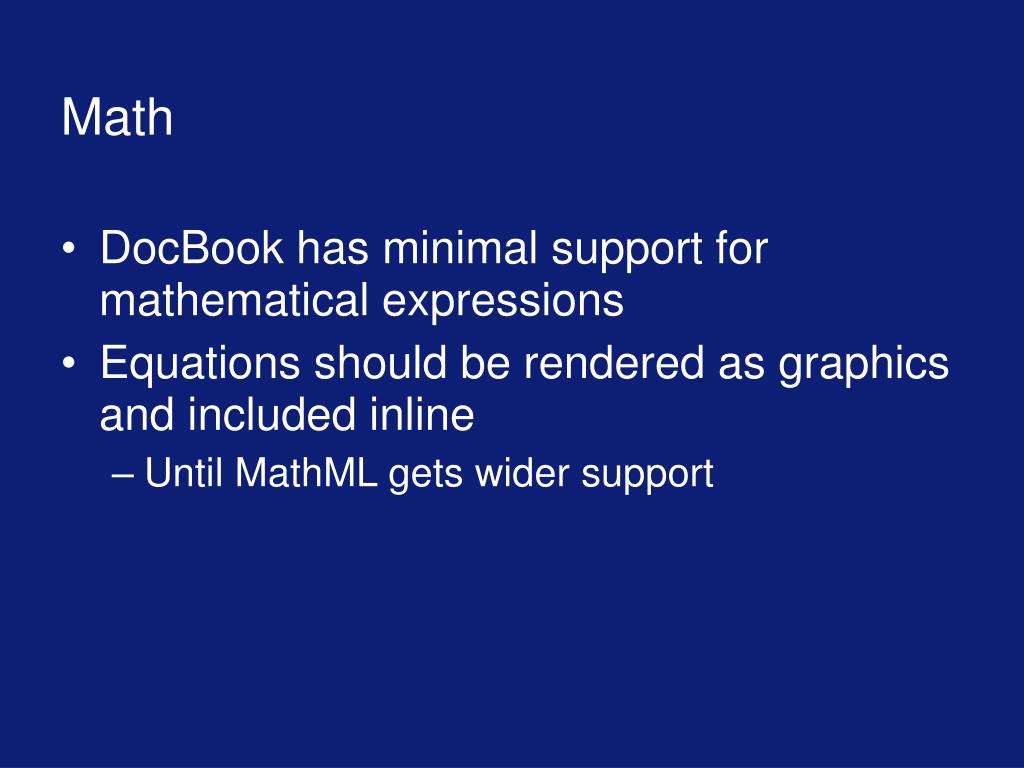 Math

• DocBook has minimal support for mathematical expressions
• Equations should be rendered as graphics and included inline
– Until MathML gets wider support